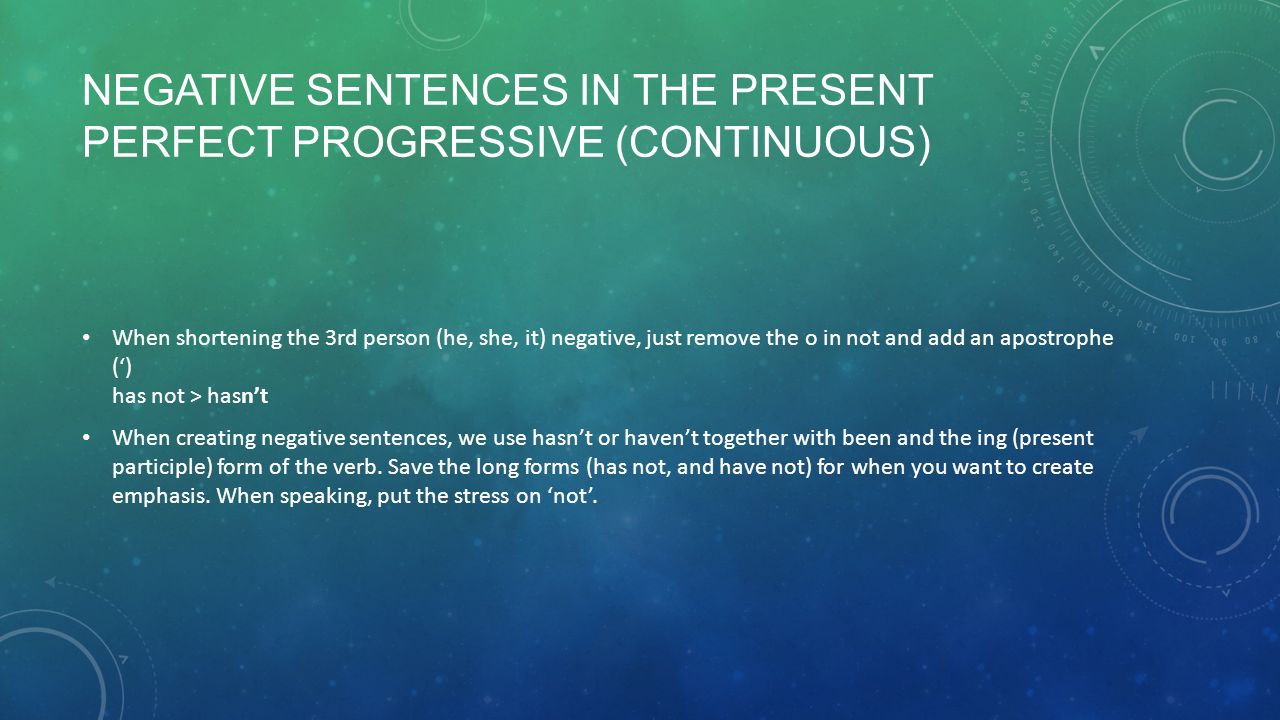 NEGATIVE SENTENCES IN THE PRESENT PERFECT PROGRESSIVE (CONTINUOUS)

• When shortening the 3rd person (he, she, it) negative, just remove the o in not and add an apostrophe (‘)
has not > hasn’t

• When creating negative sentences, we use hasn’t or haven’t together with been and the ing (present participle) form of the verb. Save the long forms (has not, and have not) for when you want to create emphasis. When speaking, put the stress on ‘not’.